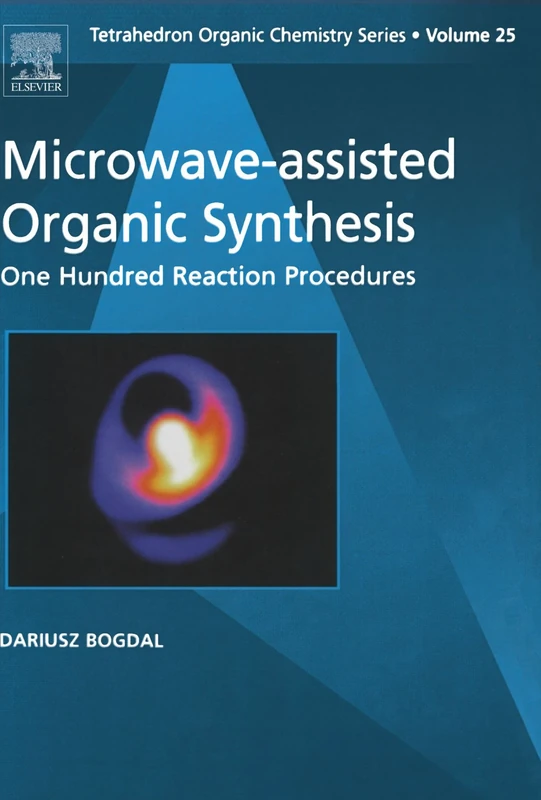 ELSEVIER

Tetrahedron Organic Chemistry Series • Volume 25

Microwave-assisted Organic Synthesis

One Hundred Reaction Procedures

DARIUSZ BOGDAL